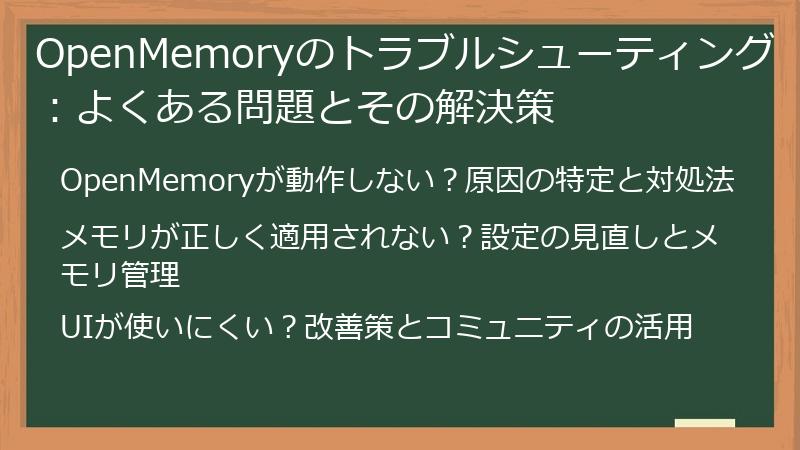 OpenMemoryのトラブルシューティング：よくある問題とその解決策

OpenMemoryが動作しない？原因の特定と対処法

メモリが正しく適用されない？設定の見直しとメモリ管理

UIが使いにくい？改善策とコミュニティの活用